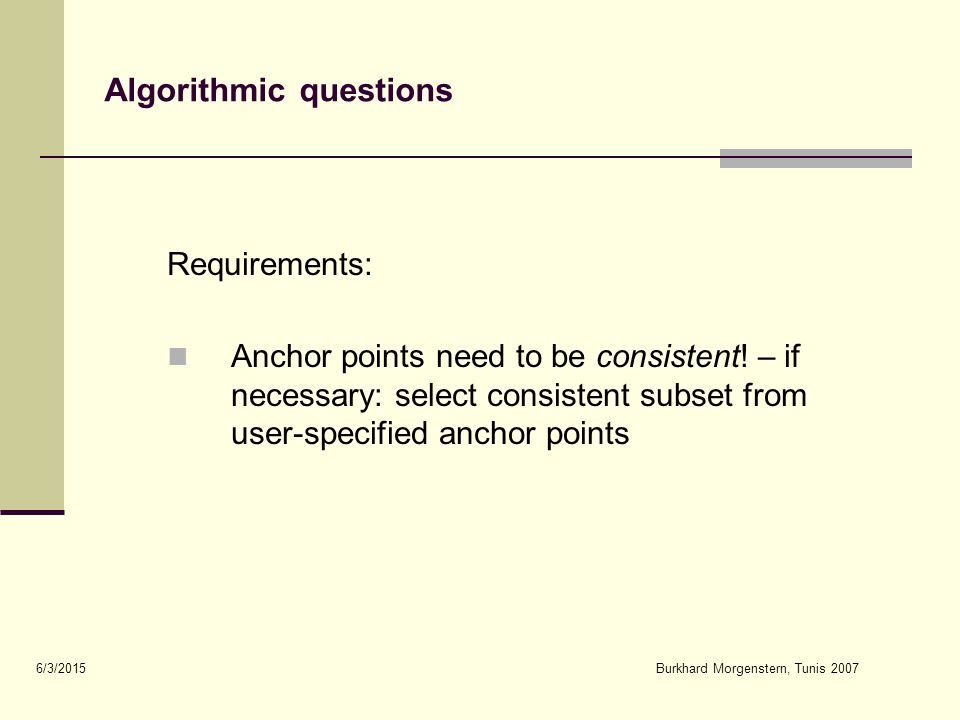 Algorithmic questions

Requirements:

Anchor points need to be consistent! – if necessary: select consistent subset from user-specified anchor points

6/3/2015

Burkhard Morgenstern, Tunis 2007